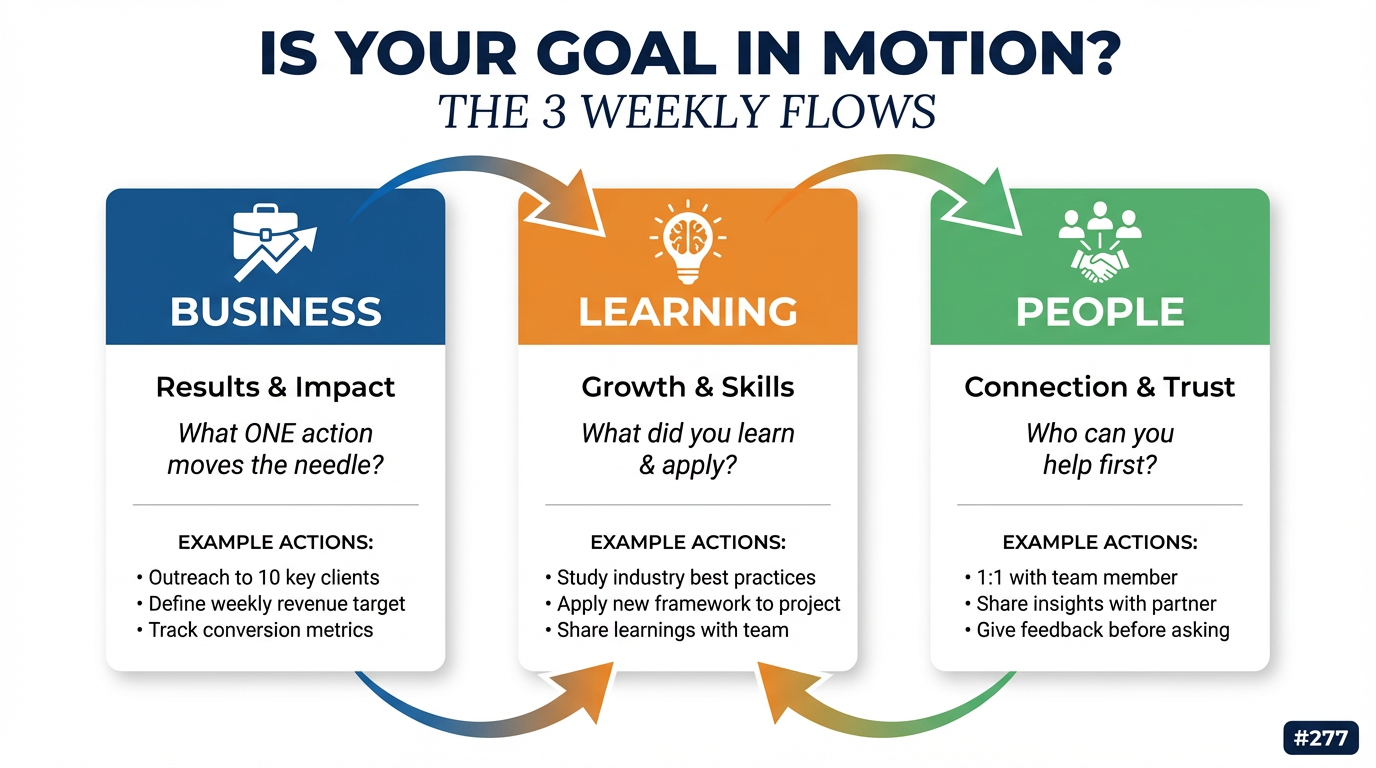 IS YOUR GOAL IN MOTION?
THE 3 WEEKLY FLOWS

BUSINESS

Results & Impact

What ONE action moves the needle?

EXAMPLE ACTIONS:
• Outreach to 10 key clients
• Define weekly revenue target
• Track conversion metrics

LEARNING

Growth & Skills

What did you learn & apply?

EXAMPLE ACTIONS:
• Study industry best practices
• Apply new framework to project
• Share learnings with team

PEOPLE

Connection & Trust

Who can you help first?

EXAMPLE ACTIONS:
• 1:1 with team member
• Share insights with partner
• Give feedback before asking

#277